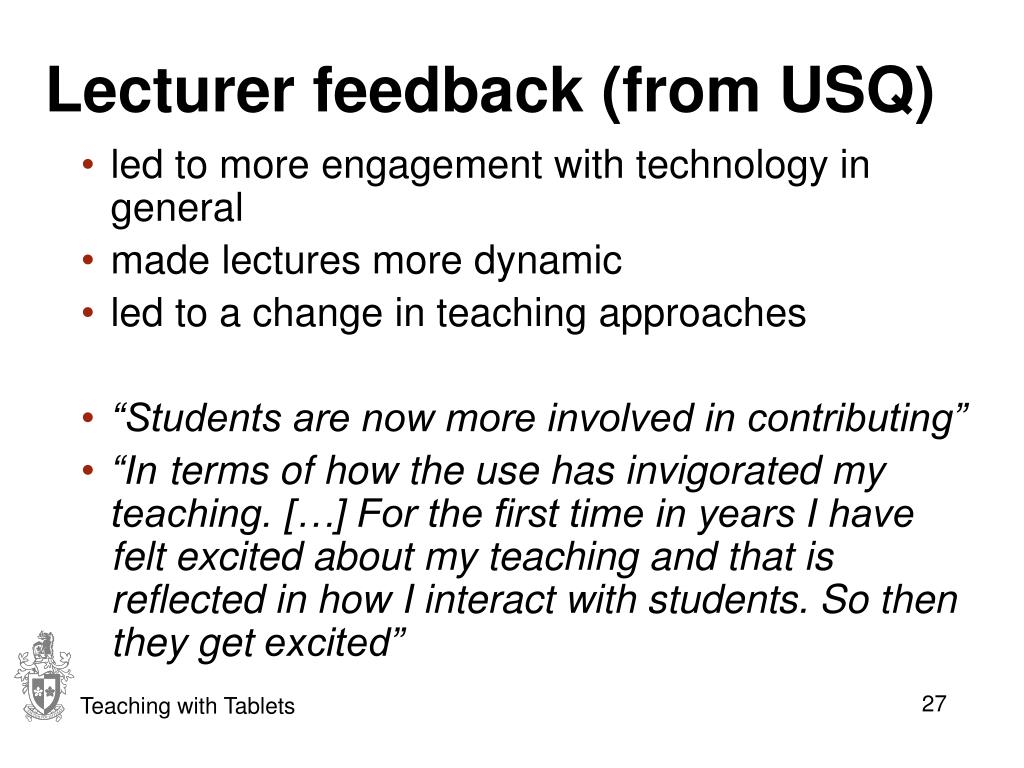 Lecturer feedback (from USQ)

• led to more engagement with technology in general
• made lectures more dynamic
• led to a change in teaching approaches

• “Students are now more involved in contributing”
• “In terms of how the use has invigorated my teaching. […] For the first time in years I have felt excited about my teaching and that is reflected in how I interact with students. So then they get excited”

Teaching with Tablets

27